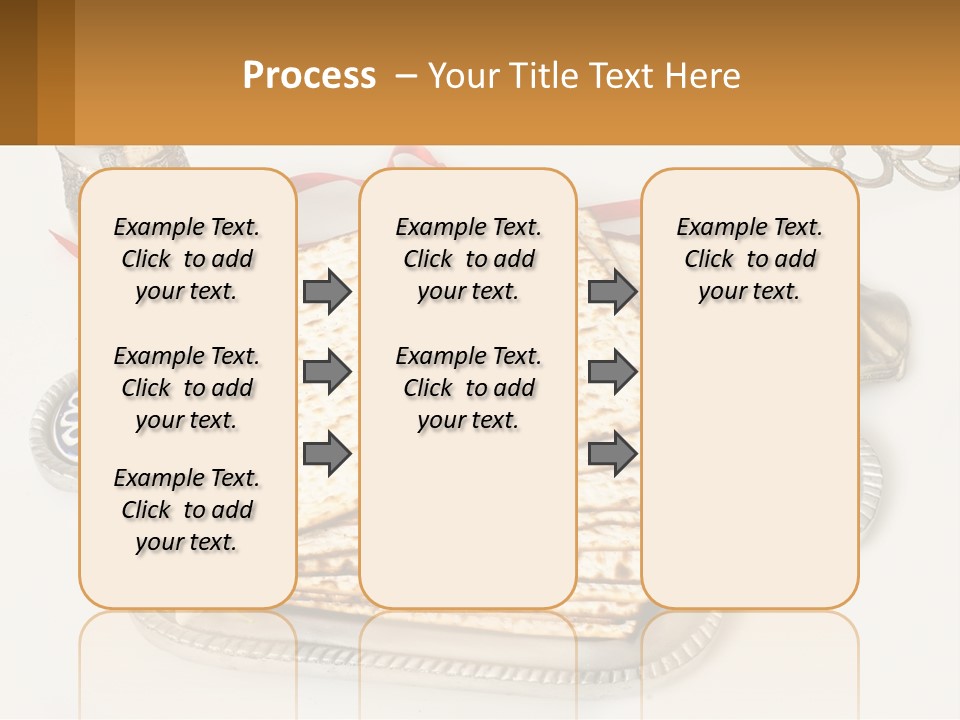 Process – Your Title Text Here

Example Text. Click to add your text.

Example Text. Click to add your text.

Example Text. Click to add your text.

Example Text. Click to add your text.

Example Text. Click to add your text.

Example Text. Click to add your text.